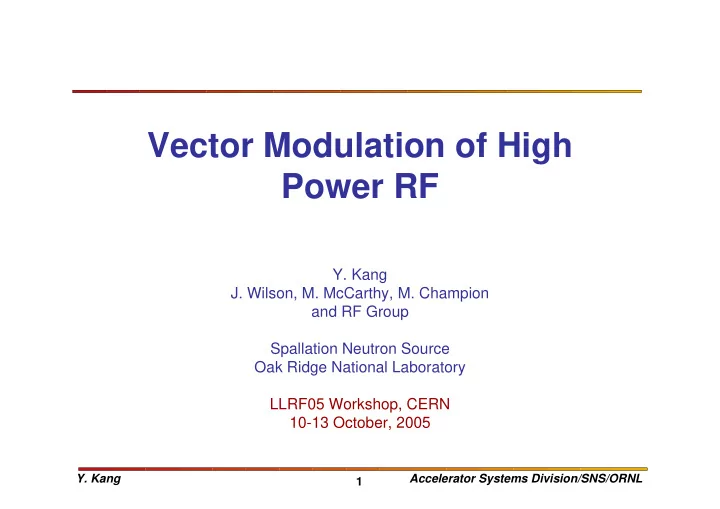 Vector Modulation of High Power RF

Y. Kang
J. Wilson, M. McCarthy, M. Champion
and RF Group

Spallation Neutron Source
Oak Ridge National Laboratory

LLRF05 Workshop, CERN
10-13 October, 2005

Y. Kang 1 Accelerator Systems Division/SNS/ORNL